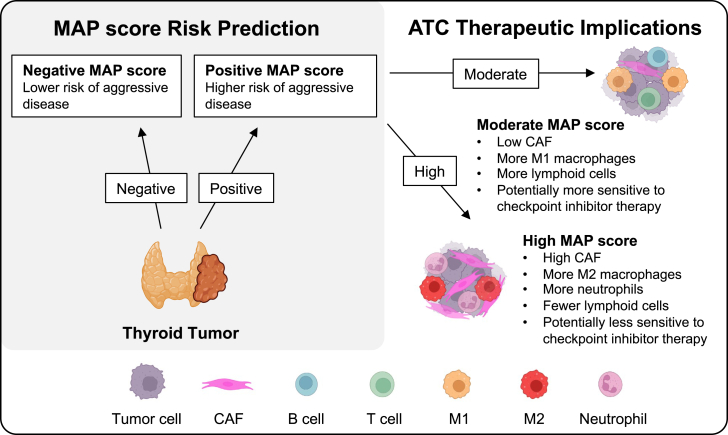 MAP score Risk Prediction

Negative MAP score
Lower risk of aggressive disease

Positive MAP score
Higher risk of aggressive disease

Negative

Positive

Thyroid Tumor

ATC Therapeutic Implications

Moderate

Moderate MAP score
• Low CAF
• More M1 macrophages
• More lymphoid cells
• Potentially more sensitive to checkpoint inhibitor therapy

High

High MAP score
• High CAF
• More M2 macrophages
• More neutrophils
• Fewer lymphoid cells
• Potentially less sensitive to checkpoint inhibitor therapy

Tumor cell CAF B cell T cell M1 M2 Neutrophil